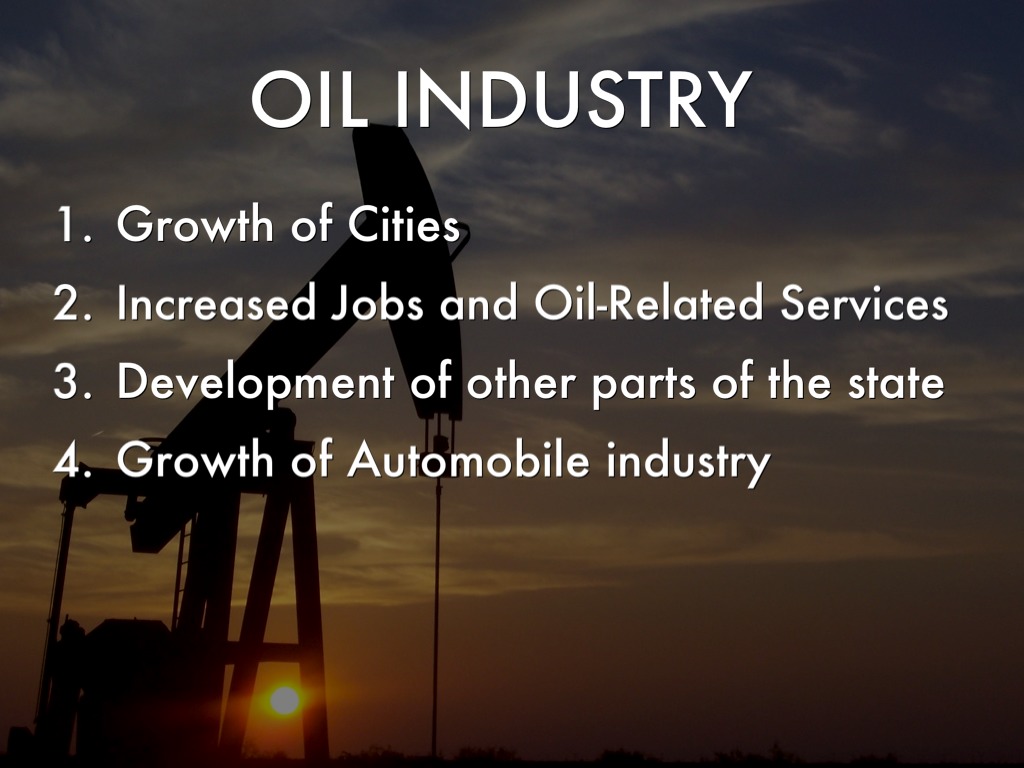 OIL INDUSTRY

1. Growth of Cities
2. Increased Jobs and Oil-Related Services
3. Development of other parts of the state
4. Growth of Automobile industry